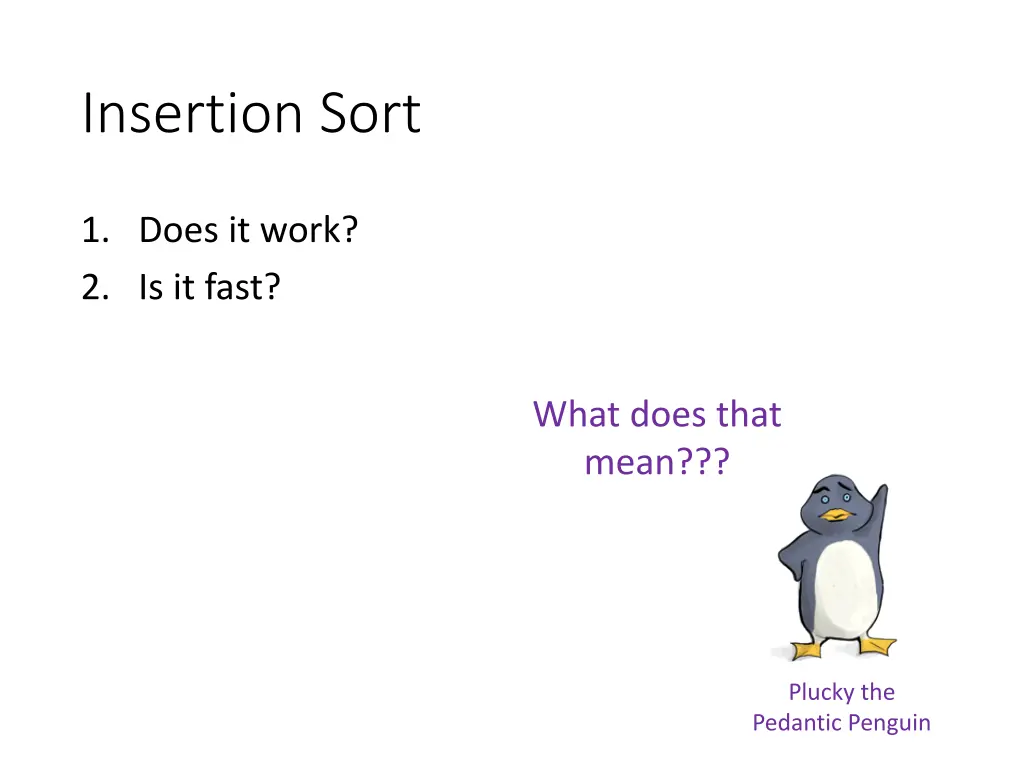 Insertion Sort

1. Does it work?
2. Is it fast?

What does that mean???

Plucky the Pedantic Penguin